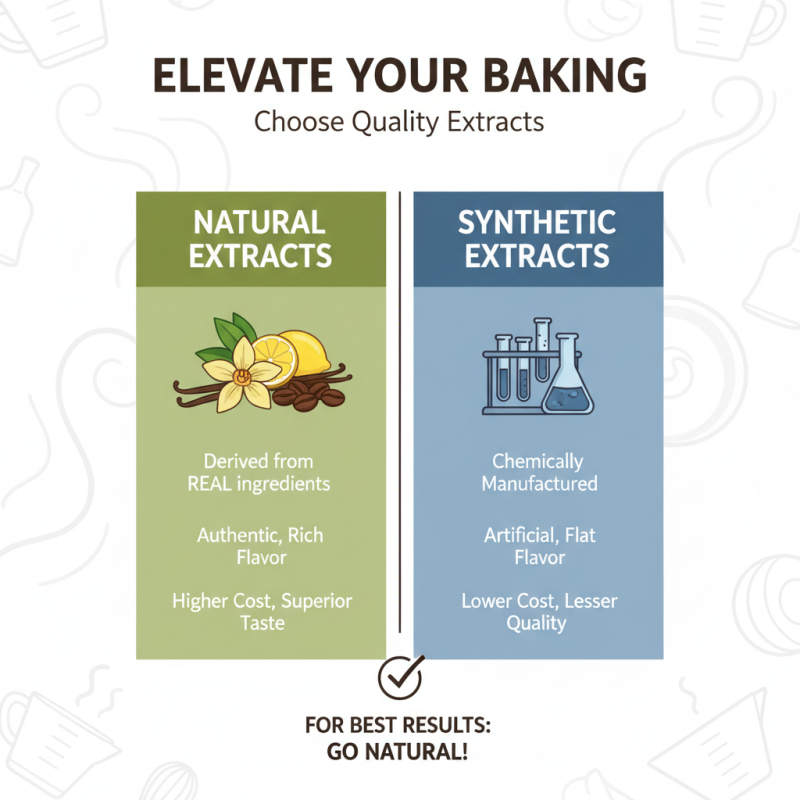 ELEVATE YOUR BAKING
Choose Quality Extracts

NATURAL EXTRACTS

Derived from REAL ingredients

Authentic, Rich Flavor

Higher Cost, Superior Taste

SYNTHETIC EXTRACTS

Chemically Manufactured

Artificial, Flat Flavor

Lower Cost, Lesser Quality

FOR BEST RESULTS: GO NATURAL!